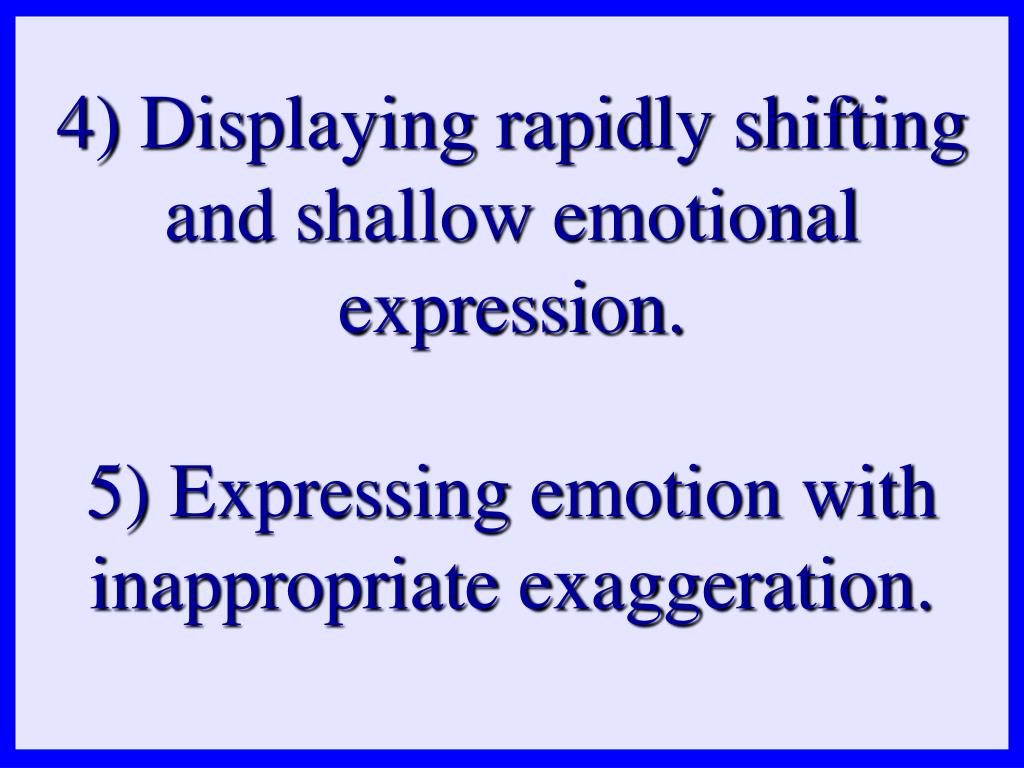 4) Displaying rapidly shifting and shallow emotional expression.

5) Expressing emotion with inappropriate exaggeration.